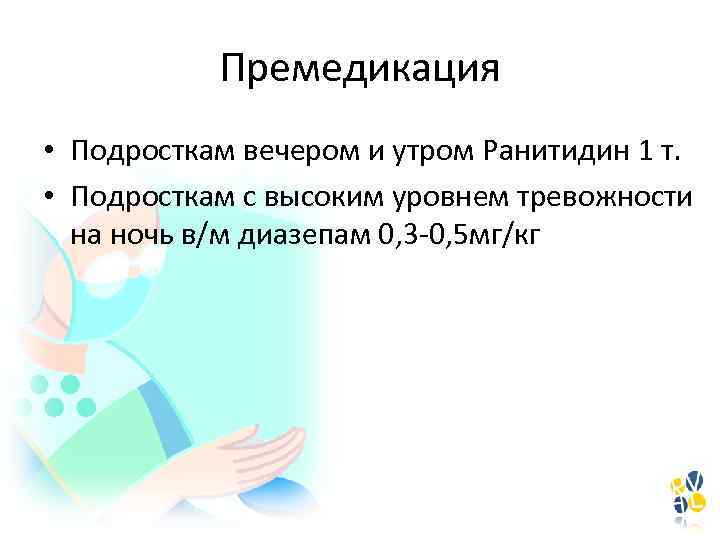 Премедикация

• Подросткам вечером и утром Ранитидин 1 т.

• Подросткам с высоким уровнем тревожности на ночь в/м диазепам 0,3-0,5мг/кг